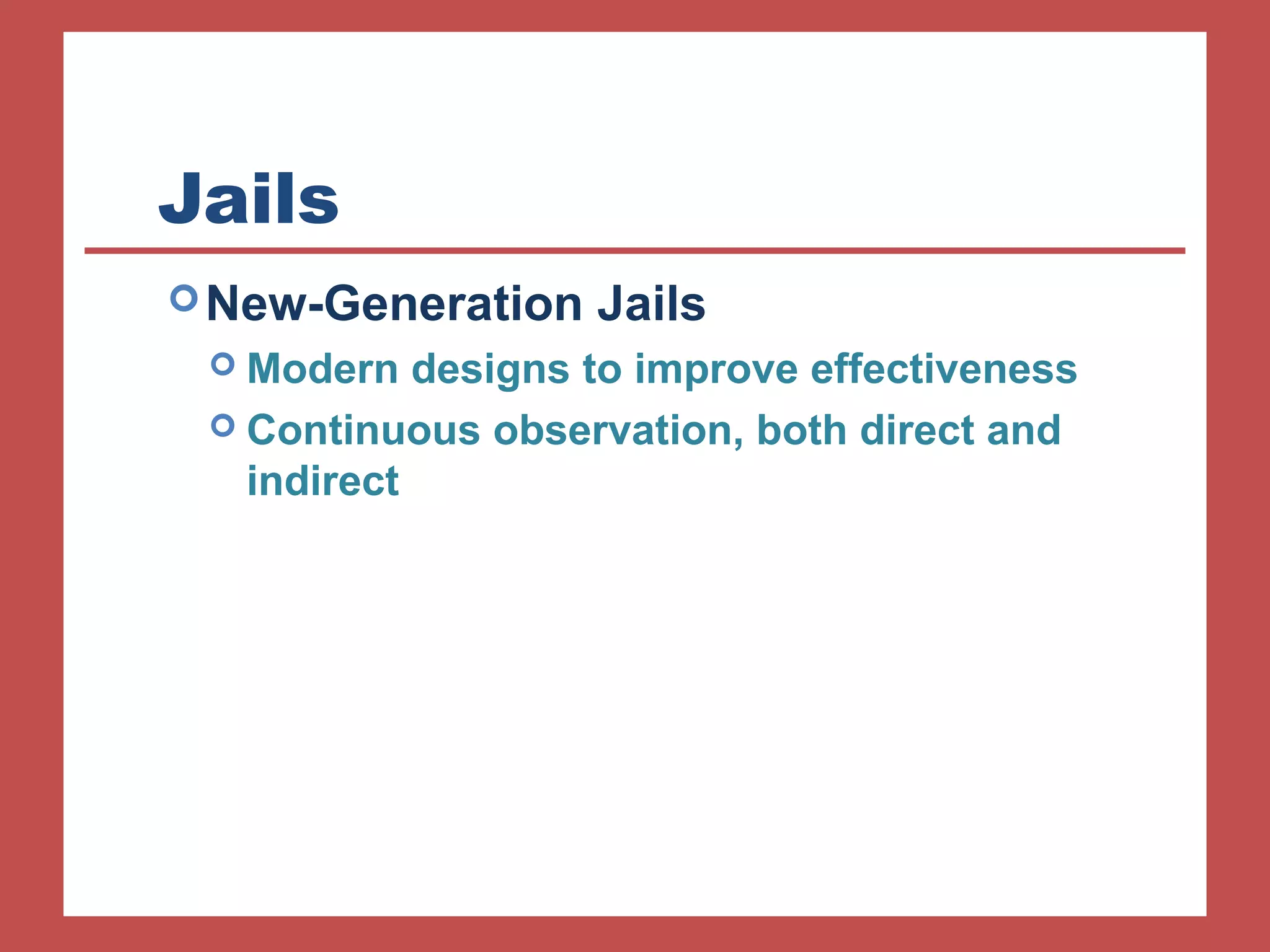 Jails

New-Generation Jails

Modern designs to improve effectiveness

Continuous observation, both direct and indirect